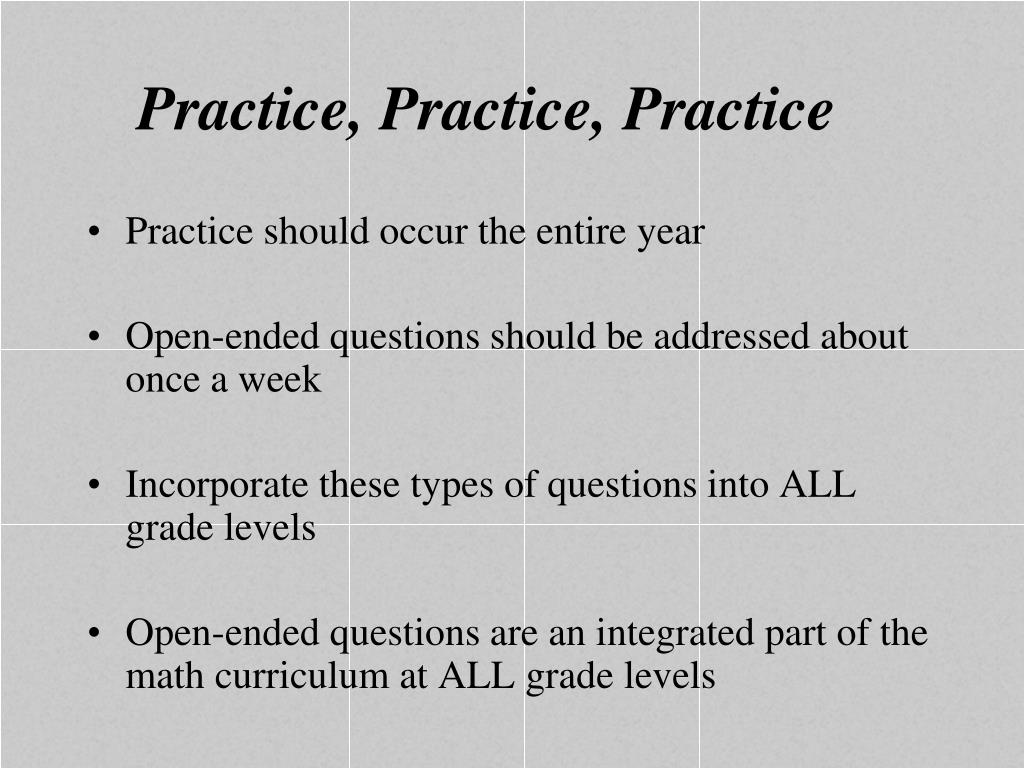 Practice, Practice, Practice

• Practice should occur the entire year

• Open-ended questions should be addressed about once a week

• Incorporate these types of questions into ALL grade levels

• Open-ended questions are an integrated part of the math curriculum at ALL grade levels